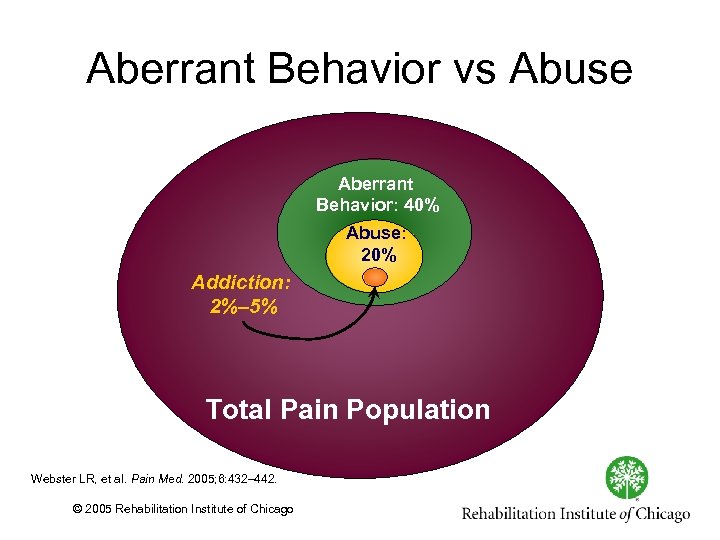 Aberrant Behavior vs Abuse

Aberrant Behavior: 40%

Abuse: 20%

Addiction: 2%–5%

Total Pain Population

Webster LR, et al. Pain Med. 2005;6:432–442.

© 2005 Rehabilitation Institute of Chicago

Rehabilitation Institute of Chicago